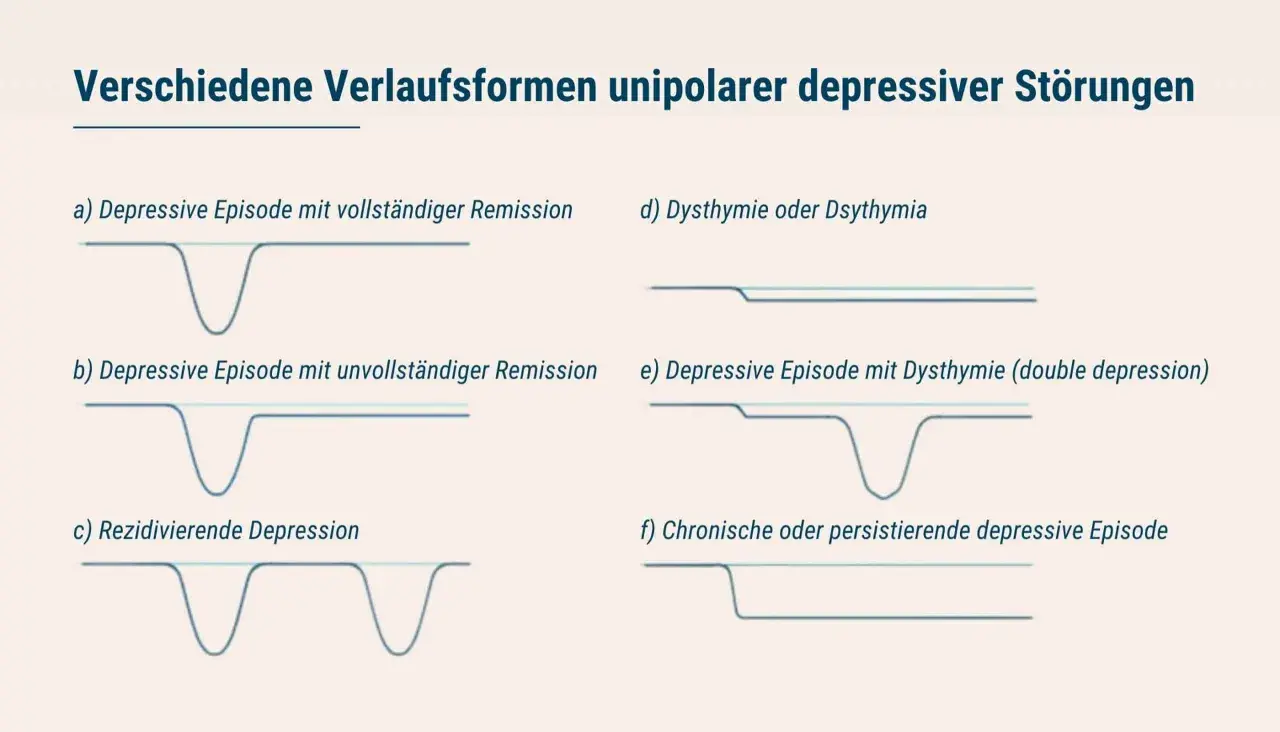 Verschiedene Verlaufsformen unipolarer depressiver Störungen

a) Depressive Episode mit vollständiger Remission

b) Depressive Episode mit unvollständiger Remission

c) Rezidivierende Depression

d) Dysthymie oder Dsythymia

e) Depressive Episode mit Dysthymie (double depression)

f) Chronische oder persistierende depressive Episode